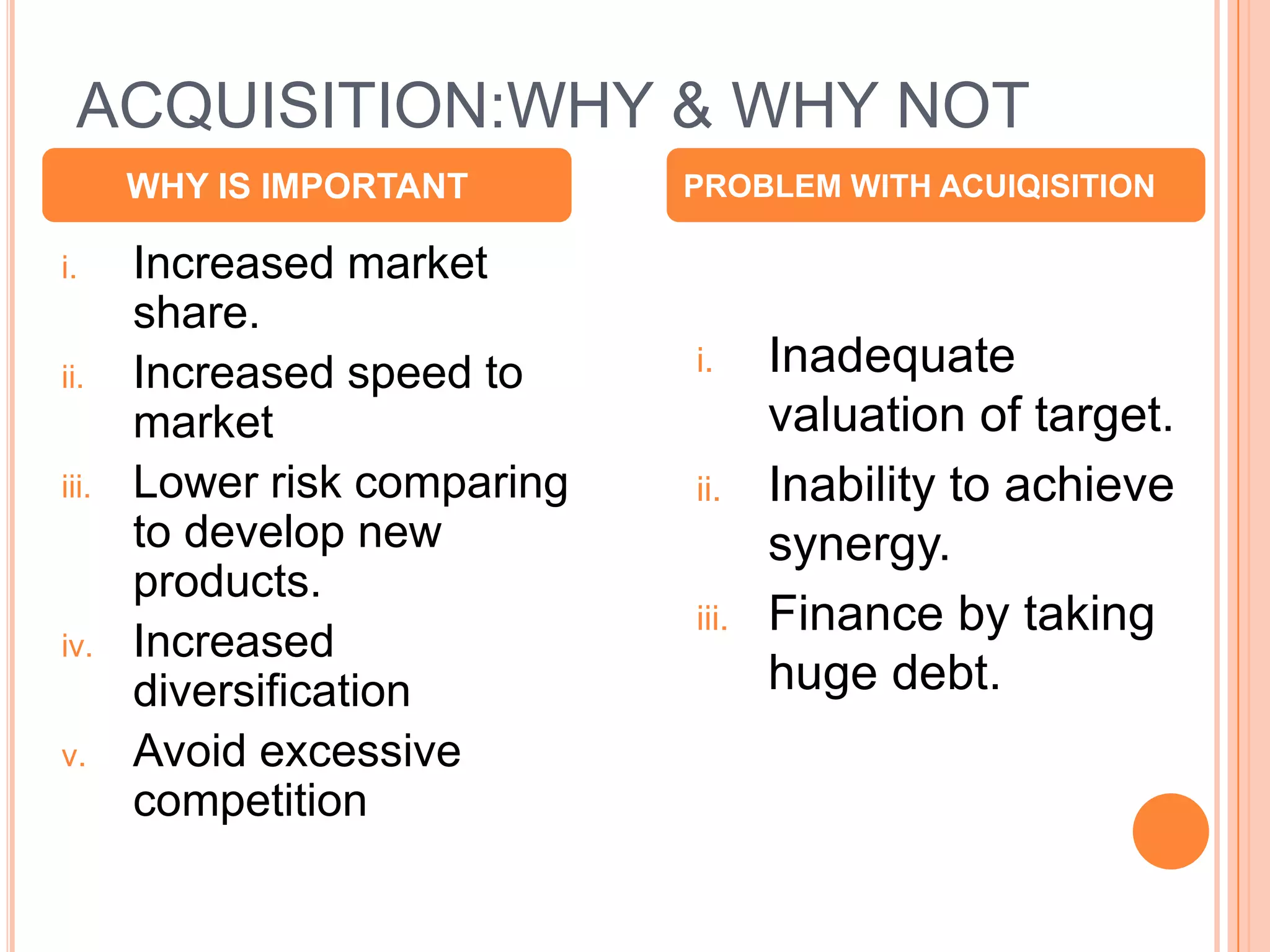 ACQUISITION:WHY & WHY NOT

WHY IS IMPORTANT

i. Increased market share.
ii. Increased speed to market
iii. Lower risk comparing to develop new products.
iv. Increased diversification
v. Avoid excessive competition

PROBLEM WITH ACUIQISITION

i. Inadequate valuation of target.
ii. Inability to achieve synergy.
iii. Finance by taking huge debt.